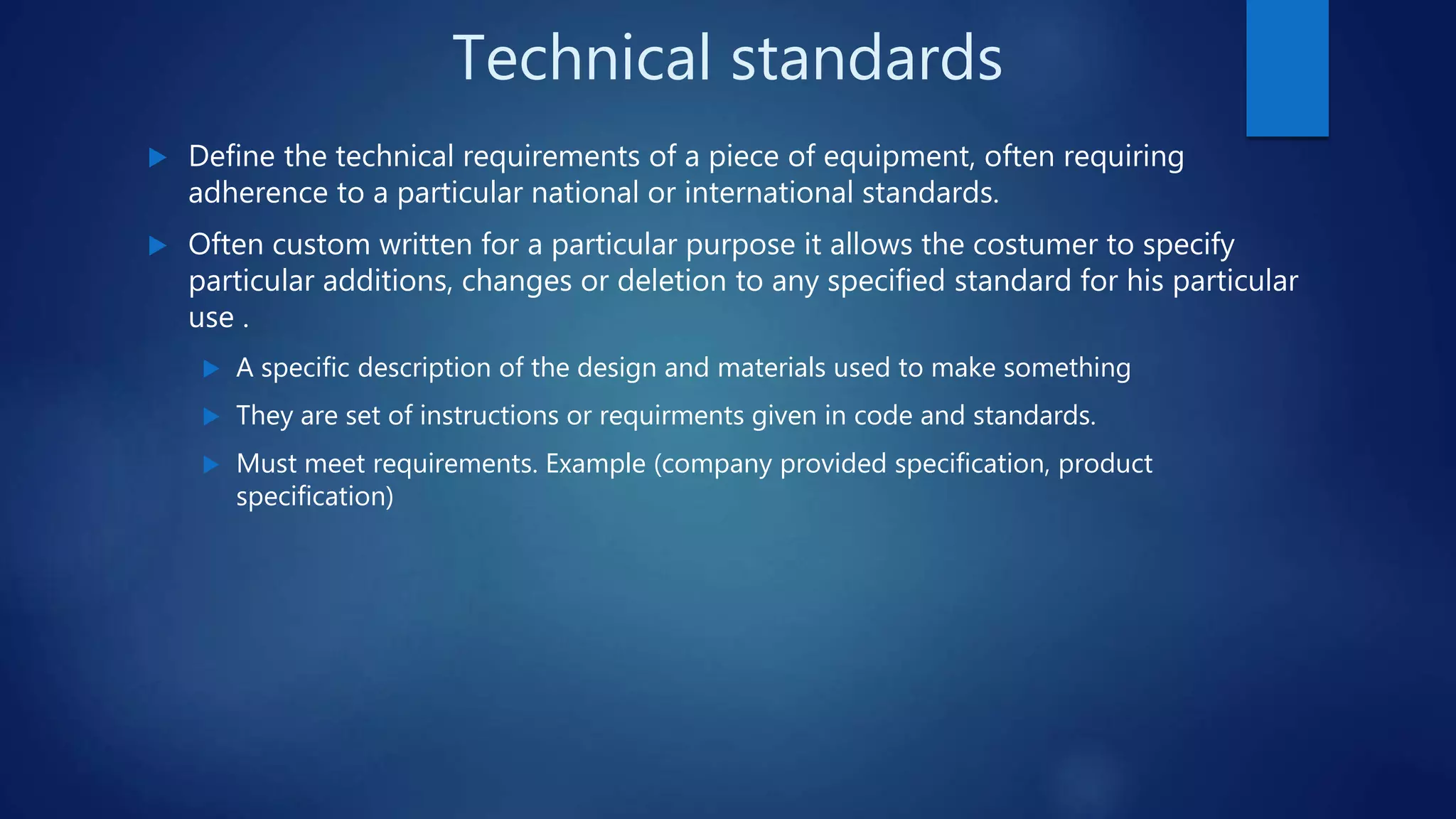 Technical standards

Define the technical requirements of a piece of equipment, often requiring adherence to a particular national or international standards.

Often custom written for a particular purpose it allows the costumer to specify particular additions, changes or deletion to any specified standard for his particular use .

A specific description of the design and materials used to make something

They are set of instructions or requirments given in code and standards.

Must meet requirements. Example (company provided specification, product specification)